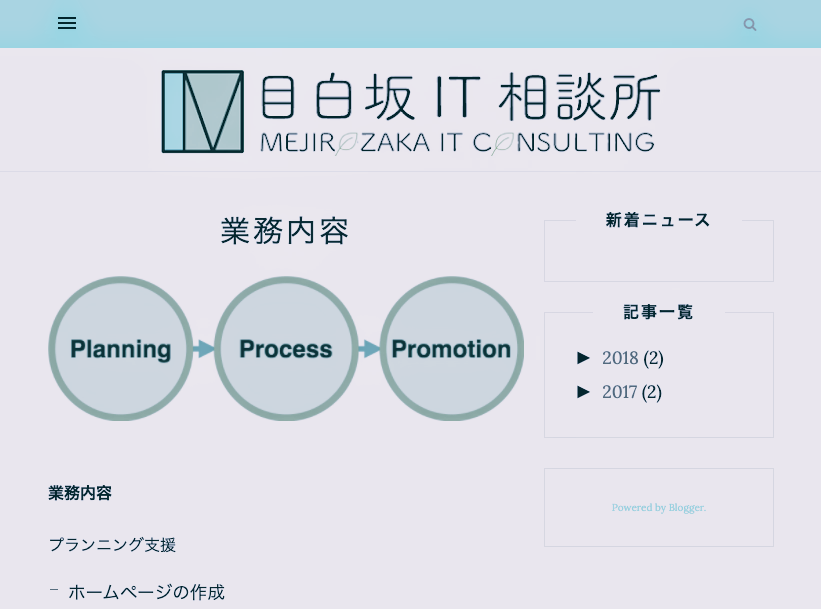 目白坂 IT 相談所
MEJIROZAKA IT CONSULTING

業務内容

Planning
Process
Promotion

業務内容

プランニング支援

− ホームページの作成

新着ニュース

記事一覧

► 2018 (2)
► 2017 (2)

Powered by Blogger.